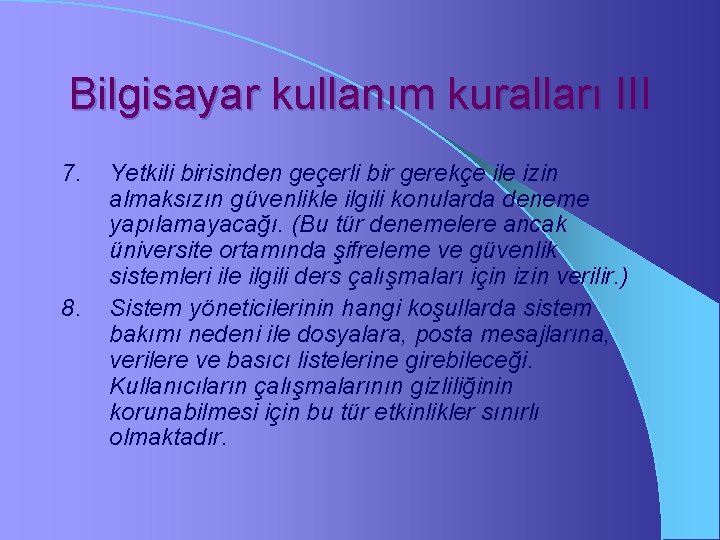 Bilgisayar kullanım kuralları III

7. Yetkili birisinden geçerli bir gerekçe ile izin almaksızın güvenlikle ilgili konularda deneme yapılamayacağı. (Bu tür denemelere ancak üniversite ortamında şifreleme ve güvenlik sistemleri ile ilgili ders çalışmaları için izin verilir.)

8. Sistem yöneticilerinin hangi koşullarda sistem bakımı nedeni ile dosyalara, posta mesajlarına, verilere ve basıcı listelerine girebileceği. Kullanıcıların çalışmalarının gizliliğinin korunabilmesi için bu tür etkinlikler sınırlı olmaktadır.